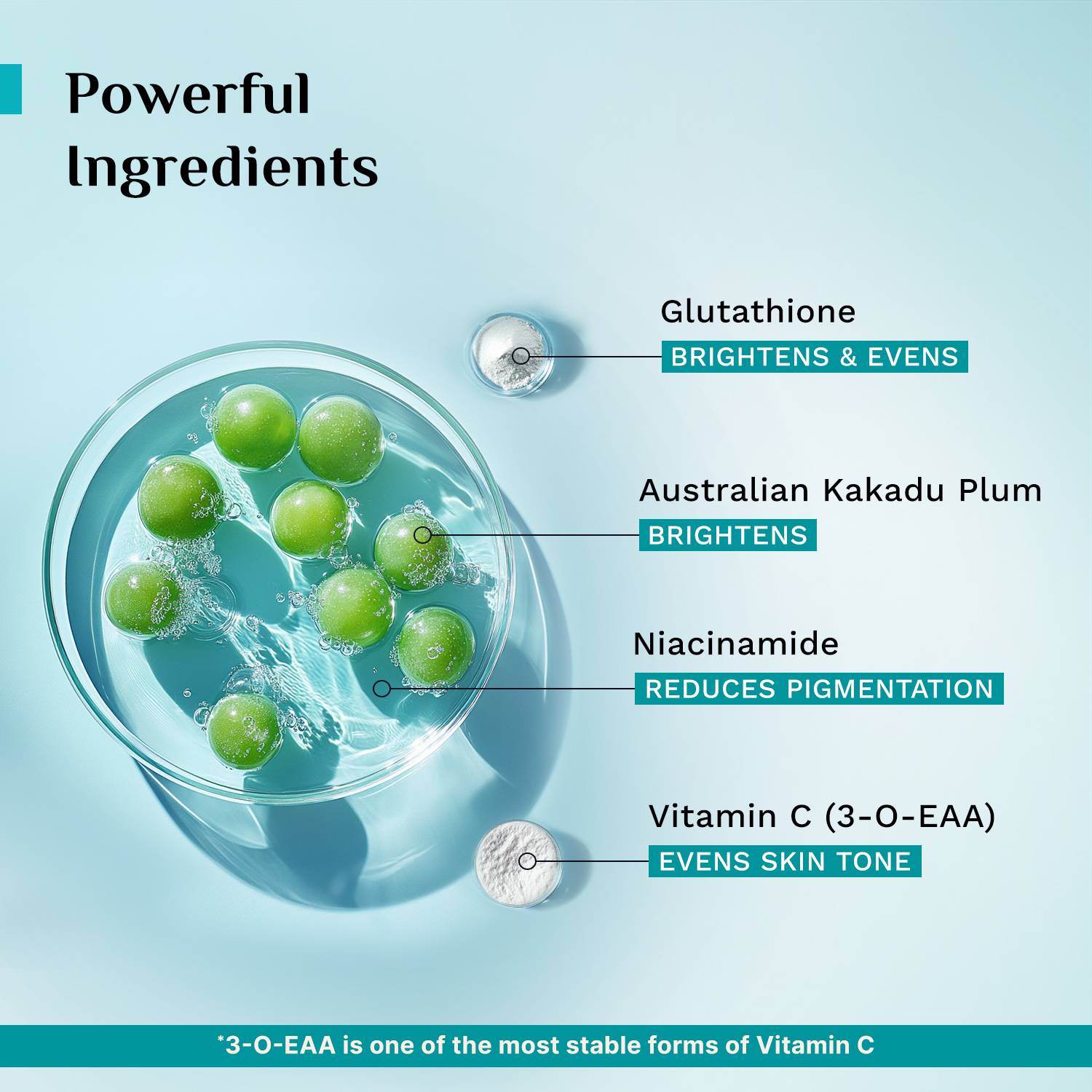 Powerful Ingredients

Glutathione
BRIGHTENS & EVENS

Australian Kakadu Plum
BRIGHTENS

Niacinamide
REDUCES PIGMENTATION

Vitamin C (3-O-EAA)
EVENS SKIN TONE

*3-O-EAA is one of the most stable forms of Vitamin C